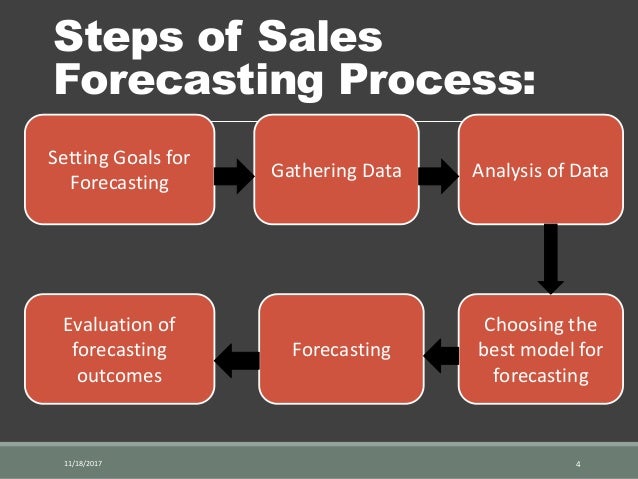 Steps of Sales Forecasting Process:

Setting Goals for Forecasting

Gathering Data

Analysis of Data

Choosing the best model for forecasting

Forecasting

Evaluation of forecasting outcomes

11/18/2017

4